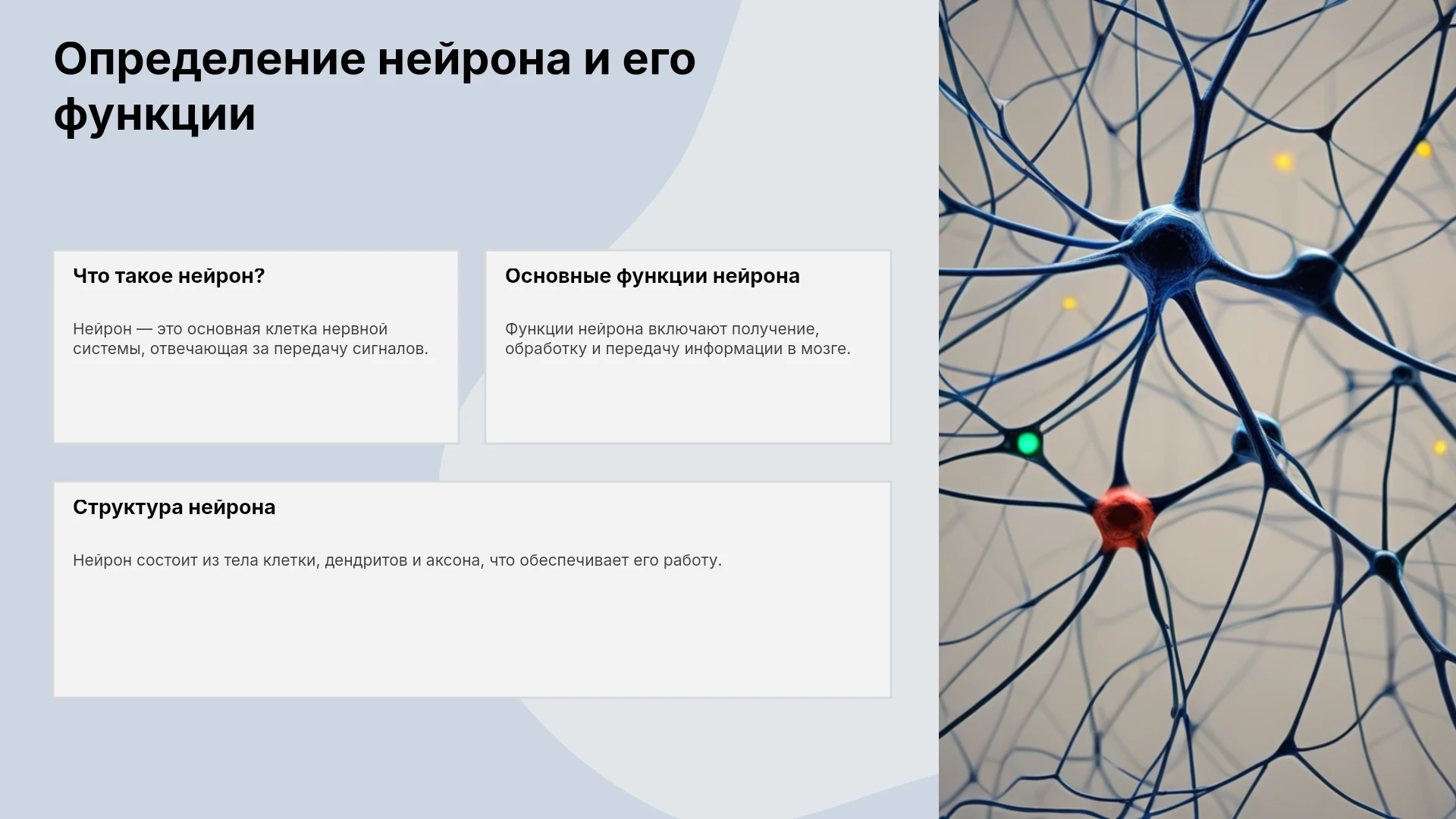 Определение нейрона и его функции

Что такое нейрон?

Нейрон — это основная клетка нервной системы, отвечающая за передачу сигналов.

Основные функции нейрона

Функции нейрона включают получение, обработку и передачу информации в мозге.

Структура нейрона

Нейрон состоит из тела клетки, дендритов и аксона, что обеспечивает его работу.